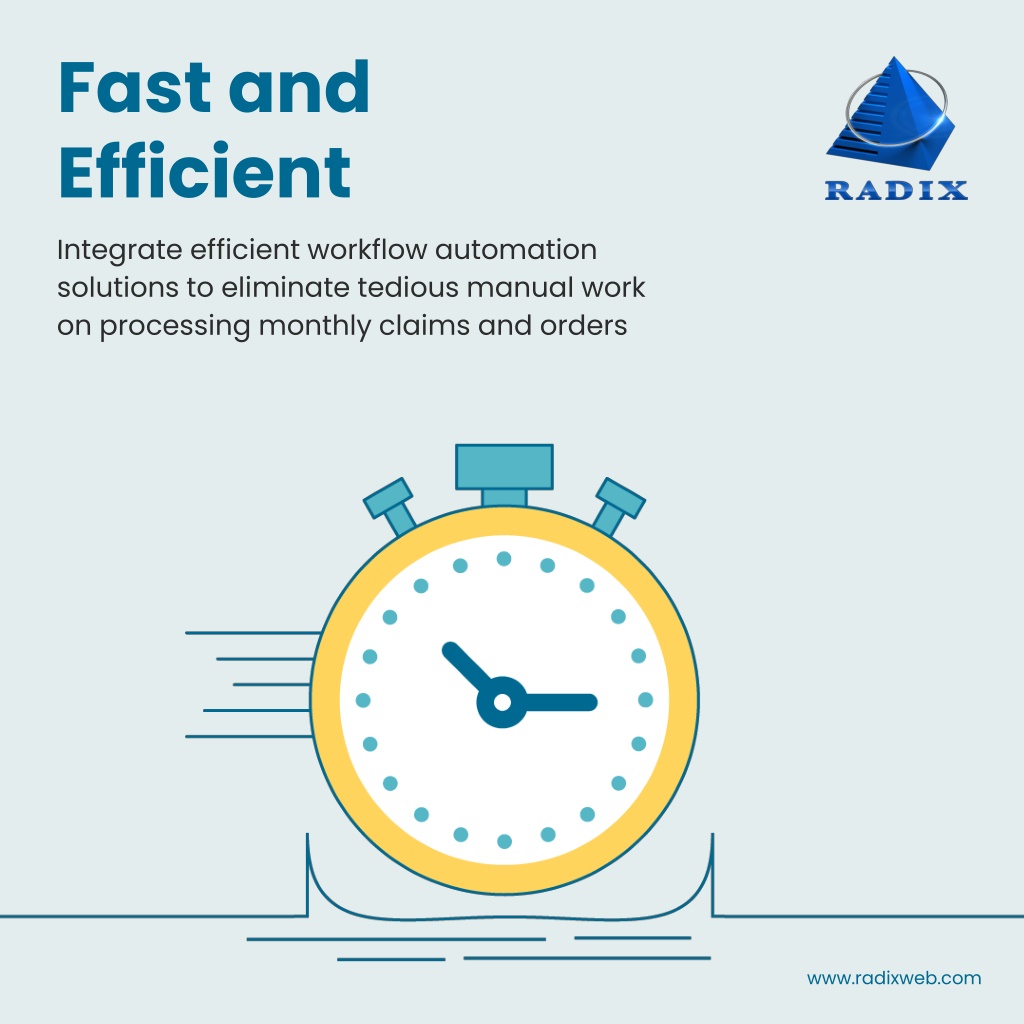 Fast and Efficient

RADIX

Integrate efficient workflow automation solutions to eliminate tedious manual work on processing monthly claims and orders

www.radixweb.com